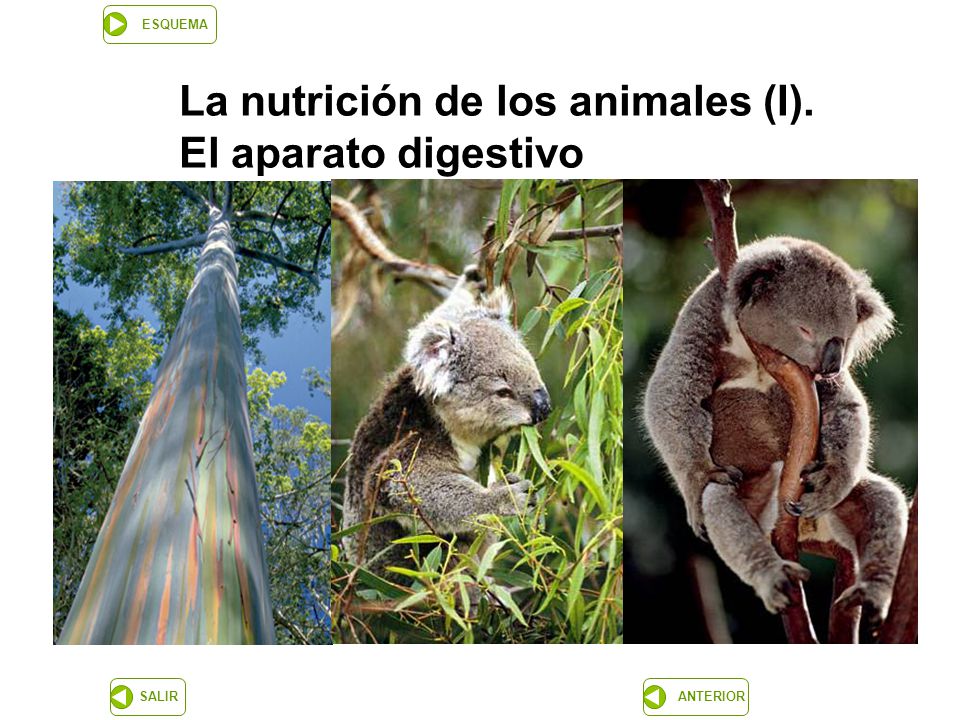 ESQUEMA

La nutrición de los animales (I).
El aparato digestivo

SALIR

ANTERIOR